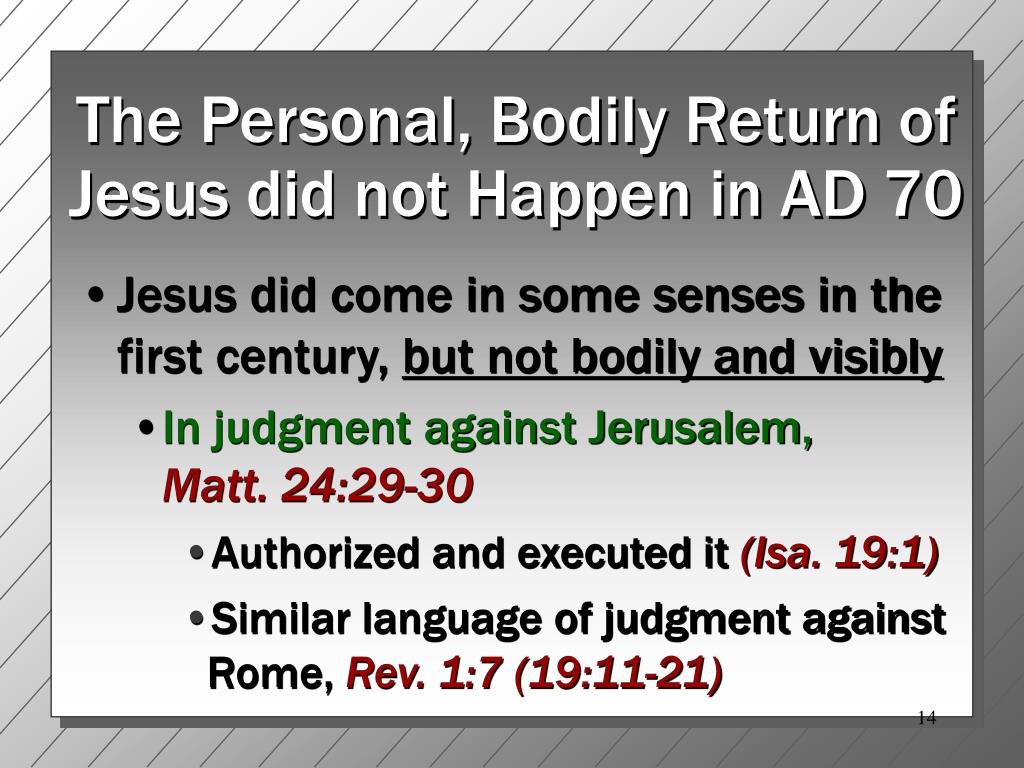 The Personal, Bodily Return of Jesus did not Happen in AD 70

• Jesus did come in some senses in the first century, but not bodily and visibly

• In judgment against Jerusalem, Matt. 24:29-30

• Authorized and executed it (Isa. 19:1)

• Similar language of judgment against Rome, Rev. 1:7 (19:11-21)

14